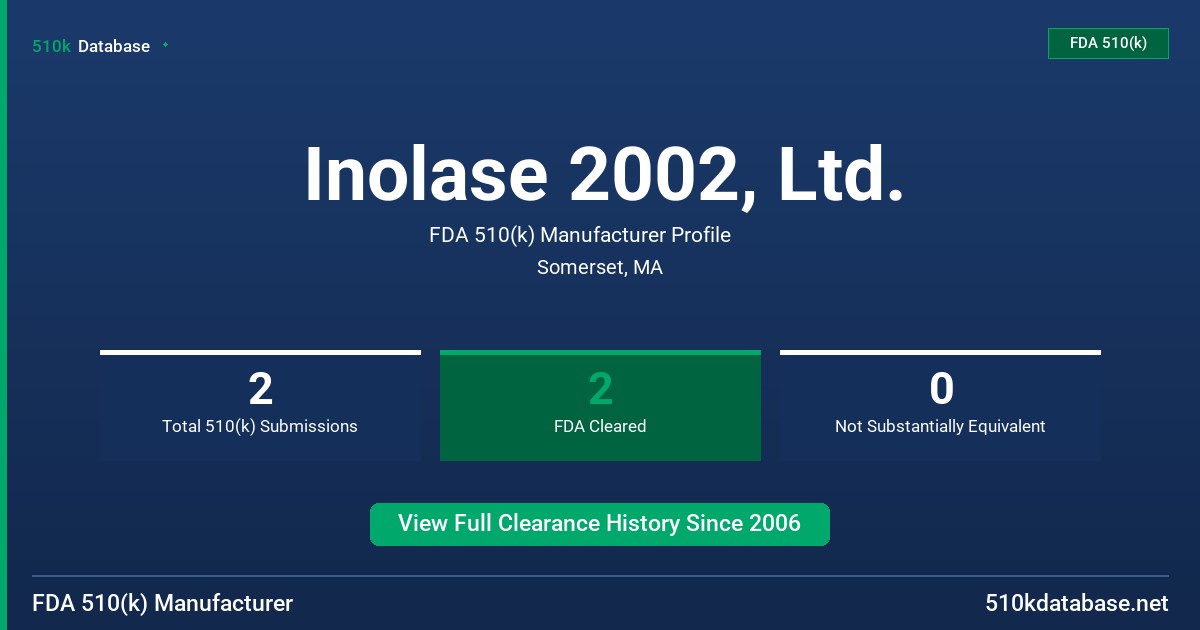 510k Database

FDA 510(k)

Inolase 2002, Ltd.

FDA 510(k) Manufacturer Profile

Somerset, MA

2
Total 510(k) Submissions

2
FDA Cleared

0
Not Substantially Equivalent

View Full Clearance History Since 2006

FDA 510(k) Manufacturer

510kdatabase.net